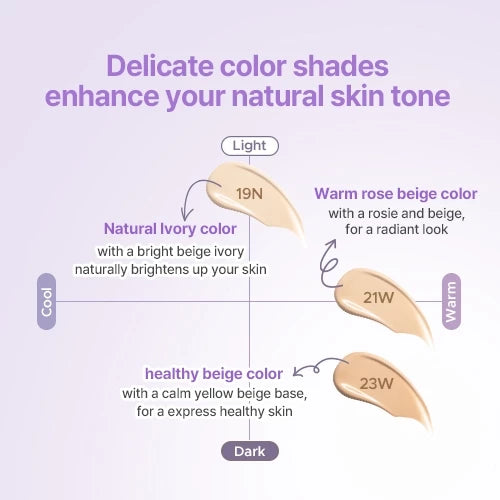 Delicate color shades enhance your natural skin tone

Light

19N

Natural Ivory color
with a bright beige ivory naturally brightens up your skin

Warm rose beige color
with a rosie and beige, for a radiant look

Cool

21W

Warm

healthy beige color
with a calm yellow beige base, for a express healthy skin

23W

Dark